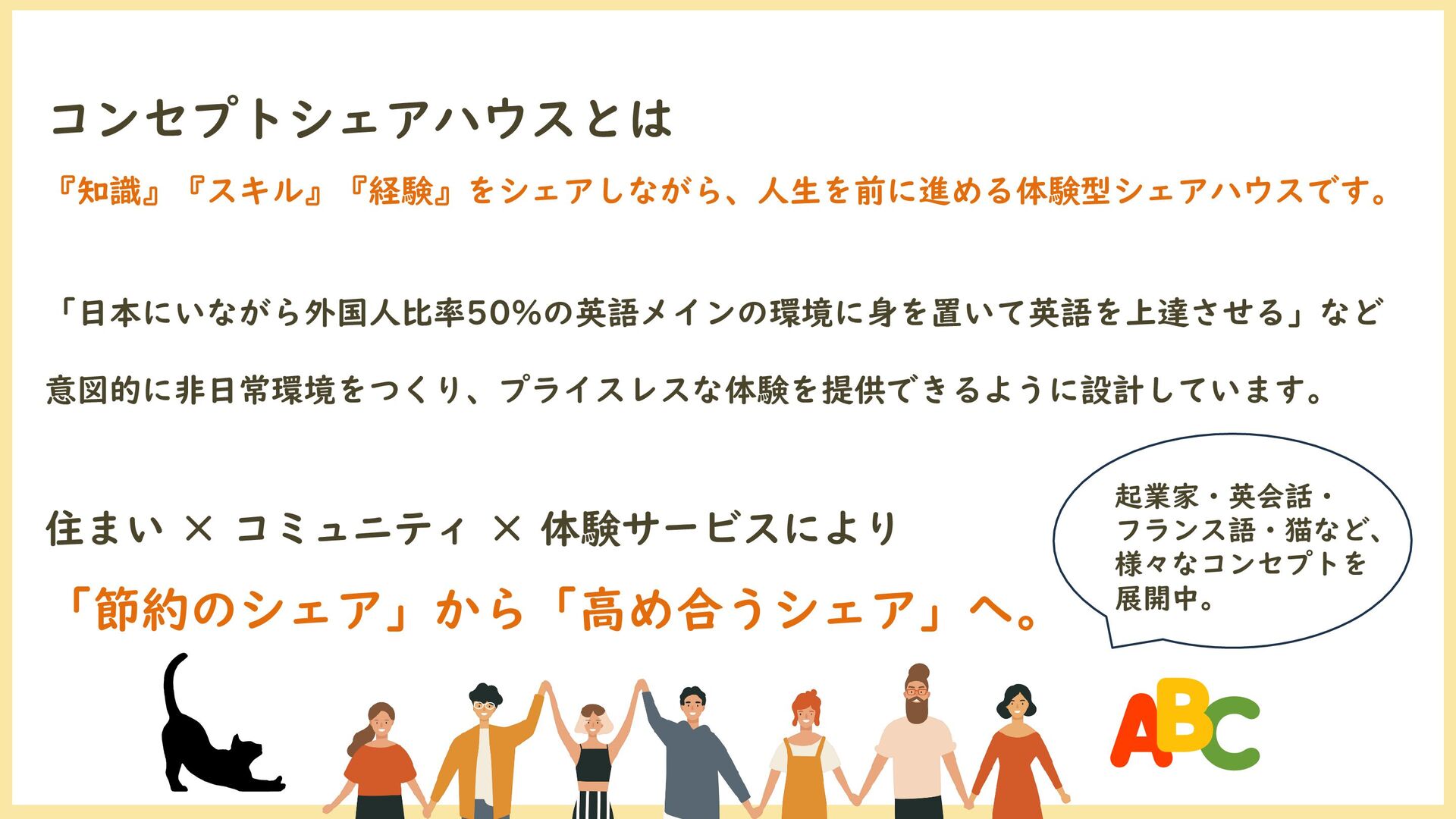 コンセプトシェアハウスとは

『知識』『スキル』『経験』をシェアしながら、人生を前に進める体験型シェアハウスです。

「日本にいながら外国人比率50%の英語メインの環境に身を置いて英語を上達させる」など

意図的に非日常環境をつくり、プライスレスな体験を提供できるように設計しています。

住まい × コミュニティ × 体験サービスにより

「節約のシェア」から「高め合うシェア」へ。

起業家・英会話・フランス語・猫など、様々なコンセプトを展開中。

ABC